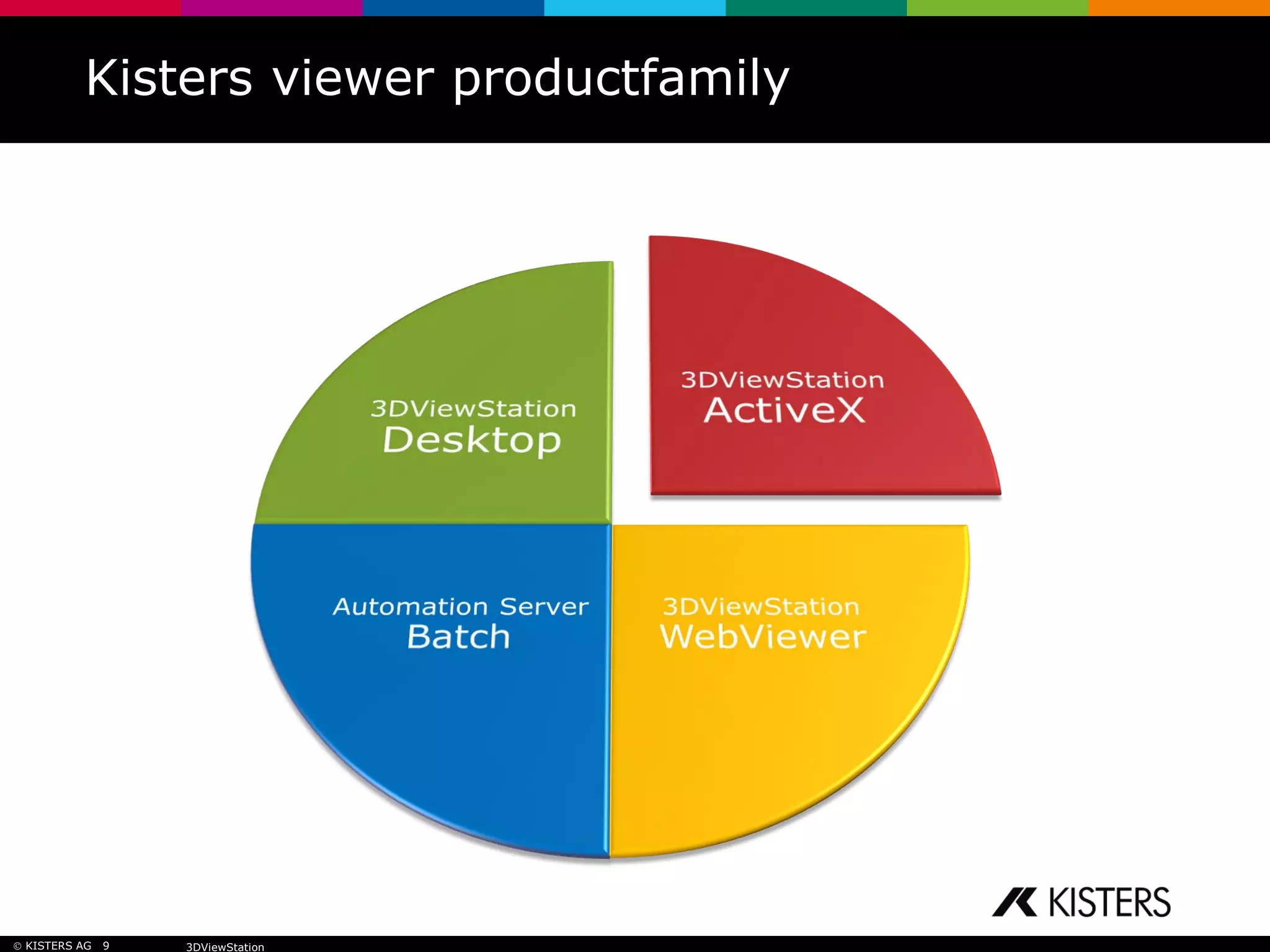 Kisters viewer productfamily

3DViewStation
Desktop

3DViewStation
ActiveX

Automation Server
Batch

3DViewStation
WebViewer

KISTERS

© KISTERS AG 9 3DViewStation